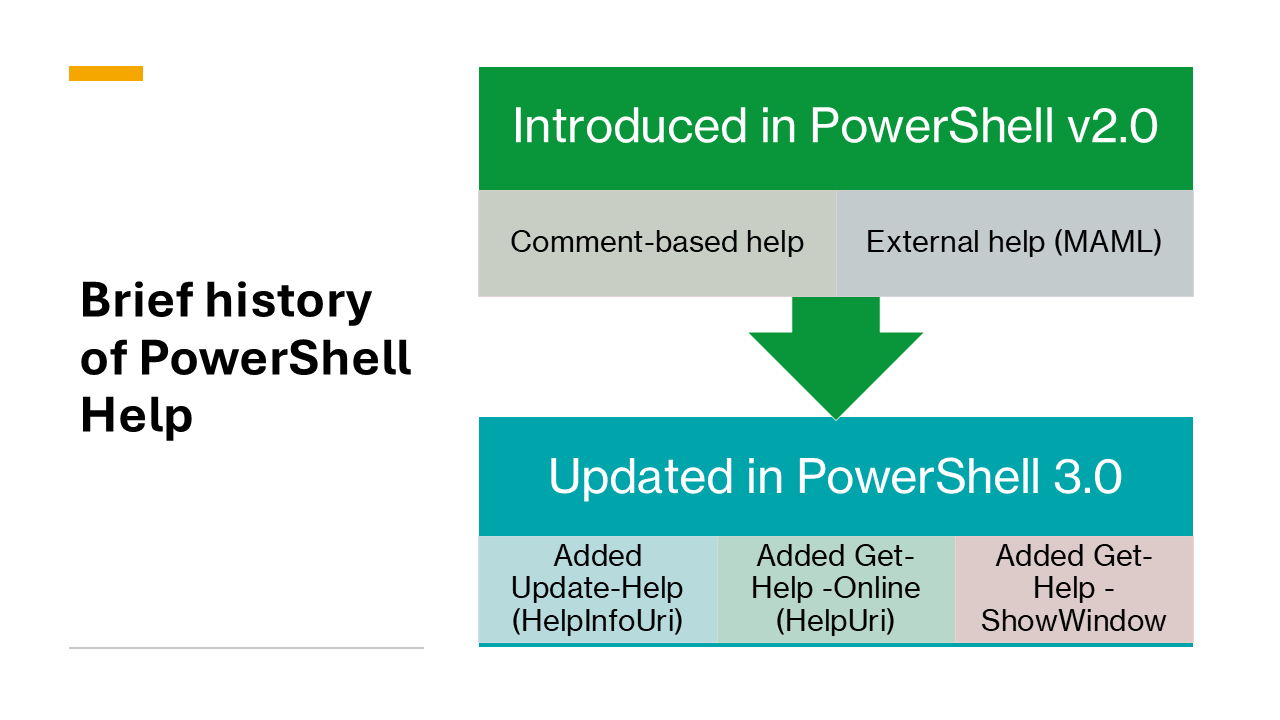 Brief history of PowerShell Help

Introduced in PowerShell v2.0

Comment-based help

External help (MAML)

Updated in PowerShell 3.0

Added Update-Help (HelpInfoUri)

Added Get-Help -Online (HelpUri)

Added Get-Help -ShowWindow